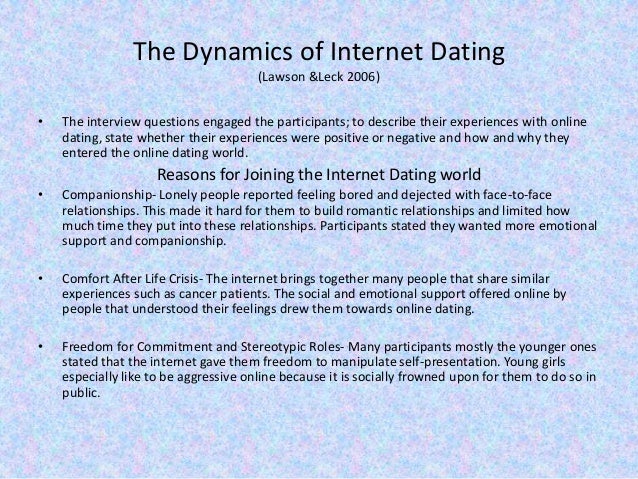 The Dynamics of Internet Dating
(Lawson &Leck 2006)

• The interview questions engaged the participants; to describe their experiences with online dating, state whether their experiences were positive or negative and how and why they entered the online dating world.

Reasons for Joining the Internet Dating world

• Companionship- Lonely people reported feeling bored and dejected with face-to-face relationships. This made it hard for them to build romantic relationships and limited how much time they put into these relationships. Participants stated they wanted more emotional support and companionship.

• Comfort After Life Crisis- The internet brings together many people that share similar experiences such as cancer patients. The social and emotional support offered online by people that understood their feelings drew them towards online dating.

• Freedom for Commitment and Stereotypic Roles- Many participants mostly the younger ones stated that the internet gave them freedom to manipulate self-presentation. Young girls especially like to be aggressive online because it is socially frowned upon for them to do so in public.